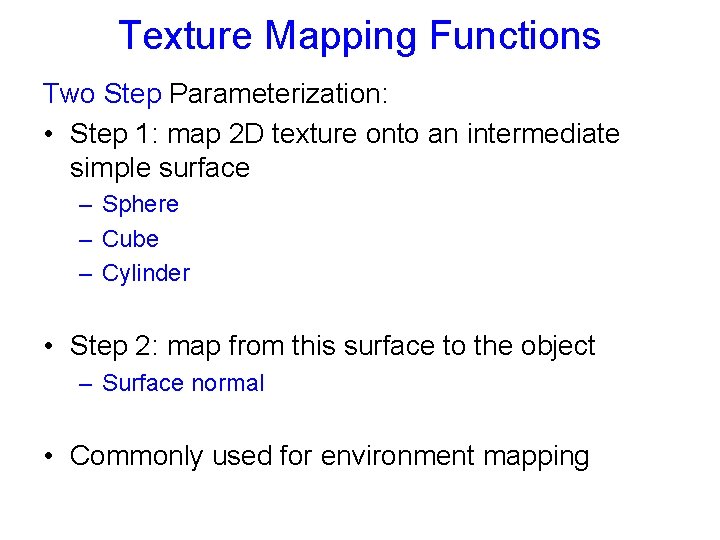 Texture Mapping Functions

Two Step Parameterization:

• Step 1: map 2D texture onto an intermediate simple surface
  – Sphere
  – Cube
  – Cylinder

• Step 2: map from this surface to the object
  – Surface normal

• Commonly used for environment mapping